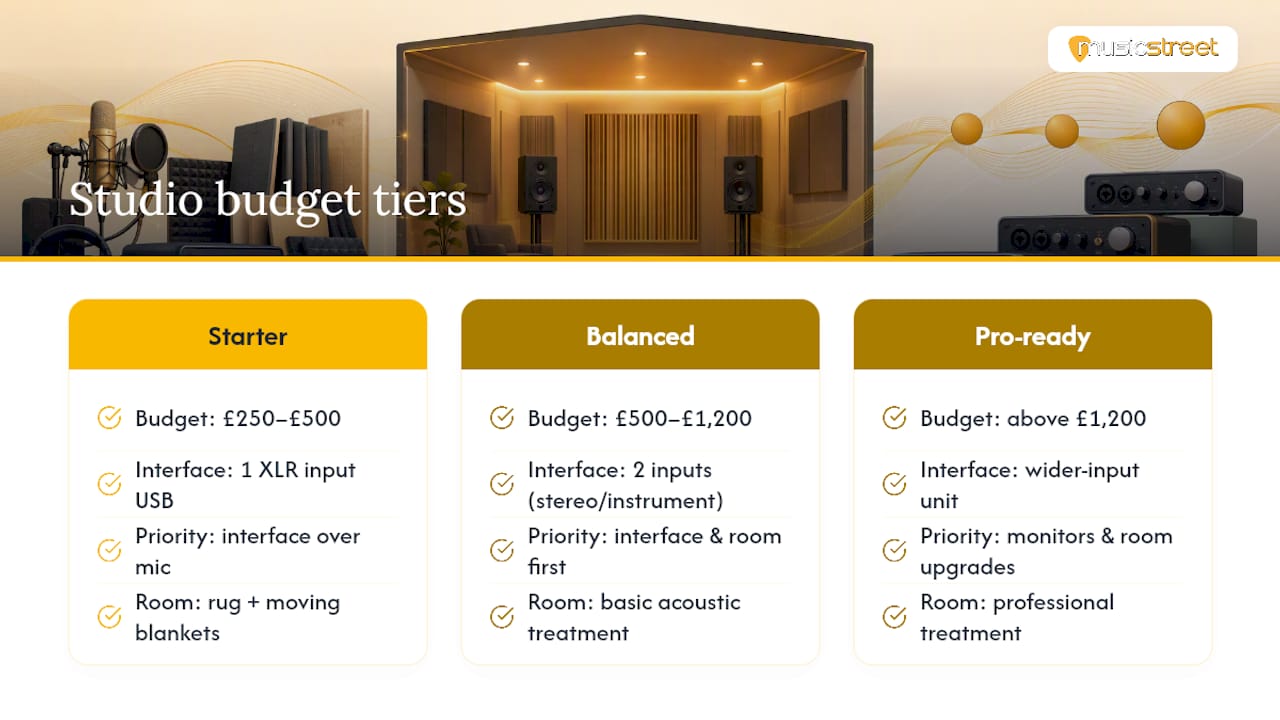 musicstreet

Studio budget tiers

Starter

Budget: £250–£500

Interface: 1 XLR input USB

Priority: interface over mic

Room: rug + moving blankets

Balanced

Budget: £500–£1,200

Interface: 2 inputs (stereo/instrument)

Priority: interface & room first

Room: basic acoustic treatment

Pro-ready

Budget: above £1,200

Interface: wider-input unit

Priority: monitors & room upgrades

Room: professional treatment